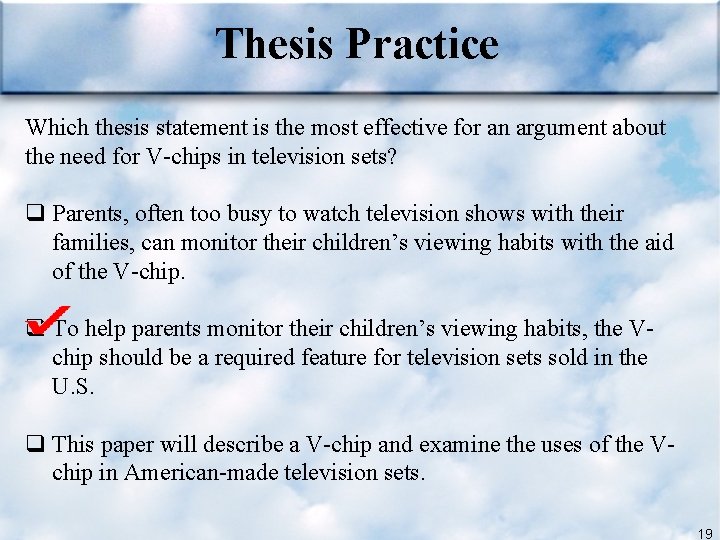 Thesis Practice

Which thesis statement is the most effective for an argument about the need for V-chips in television sets?

❑ Parents, often too busy to watch television shows with their families, can monitor their children’s viewing habits with the aid of the V-chip.

✔ To help parents monitor their children’s viewing habits, the V-chip should be a required feature for television sets sold in the U.S.

❑ This paper will describe a V-chip and examine the uses of the V-chip in American-made television sets.

19